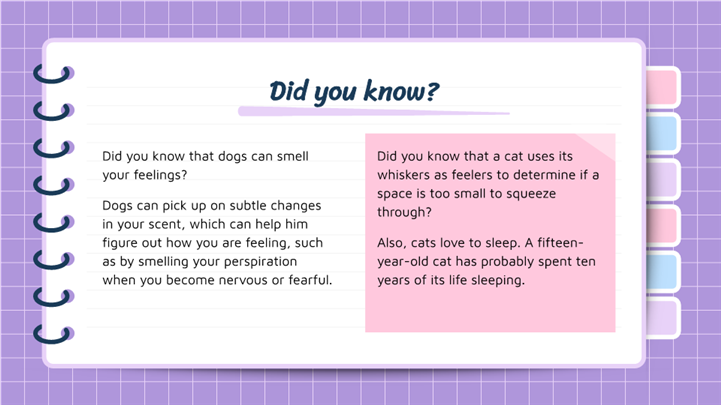 Did you know?

Did you know that dogs can smell your feelings?

Dogs can pick up on subtle changes in your scent, which can help him figure out how you are feeling, such as by smelling your perspiration when you become nervous or fearful.

Did you know that a cat uses its whiskers as feelers to determine if a space is too small to squeeze through?

Also, cats love to sleep. A fifteen-year-old cat has probably spent ten years of its life sleeping.